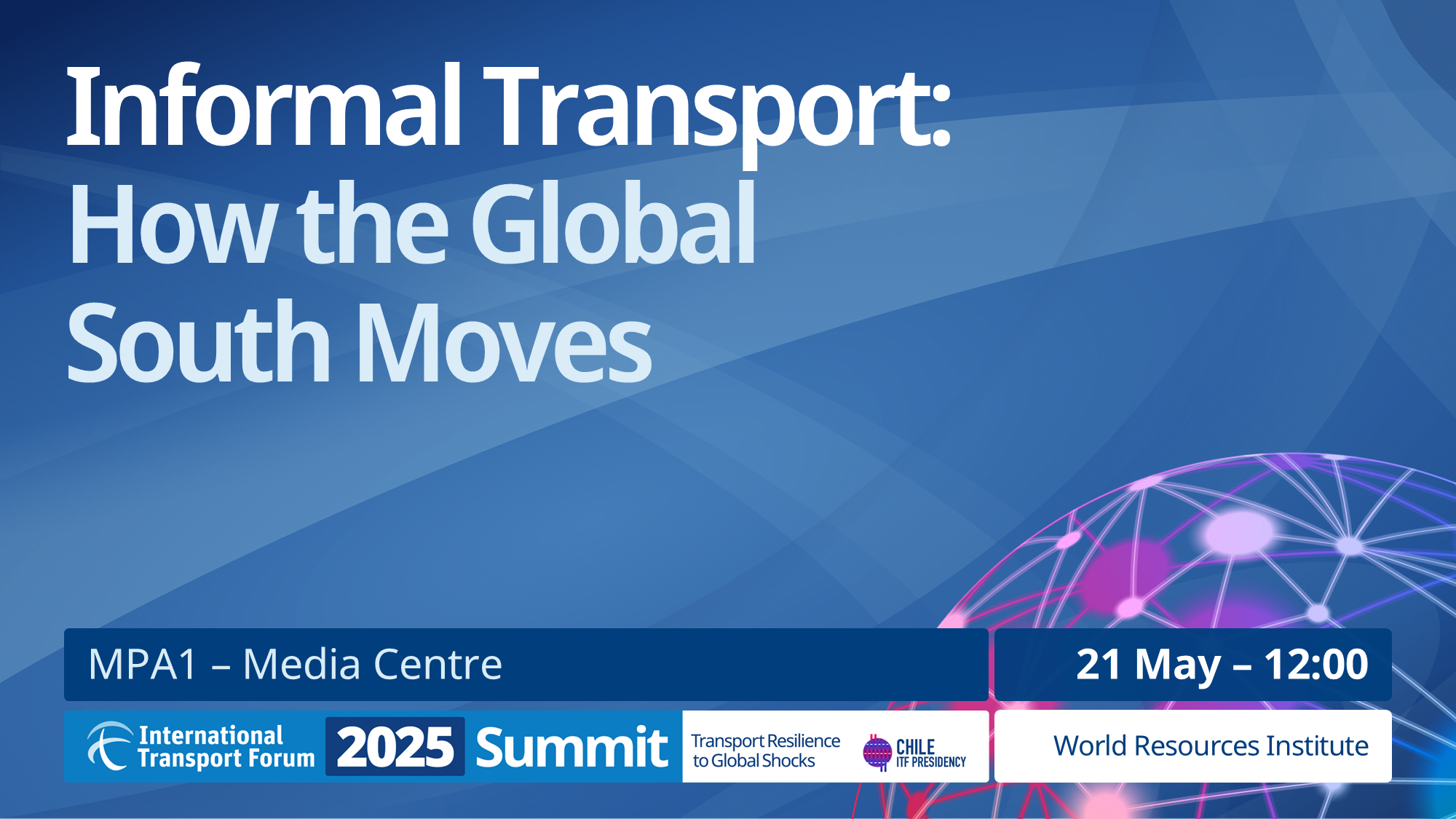 Informal Transport:
How the Global South Moves

MPA1 – Media Centre

21 May – 12:00

International Transport Forum 2025 Summit

Transport Resilience to Global Shocks

CHILE ITF PRESIDENCY

World Resources Institute